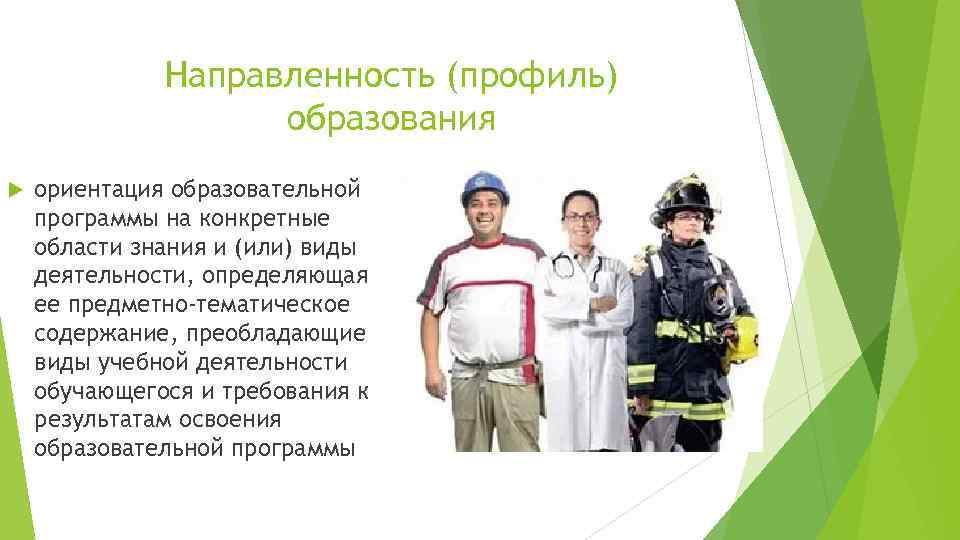 Направленность (профиль) образования

ориентация образовательной программы на конкретные области знания и (или) виды деятельности, определяющая ее предметно-тематическое содержание, преобладающие виды учебной деятельности обучающегося и требования к результатам освоения образовательной программы